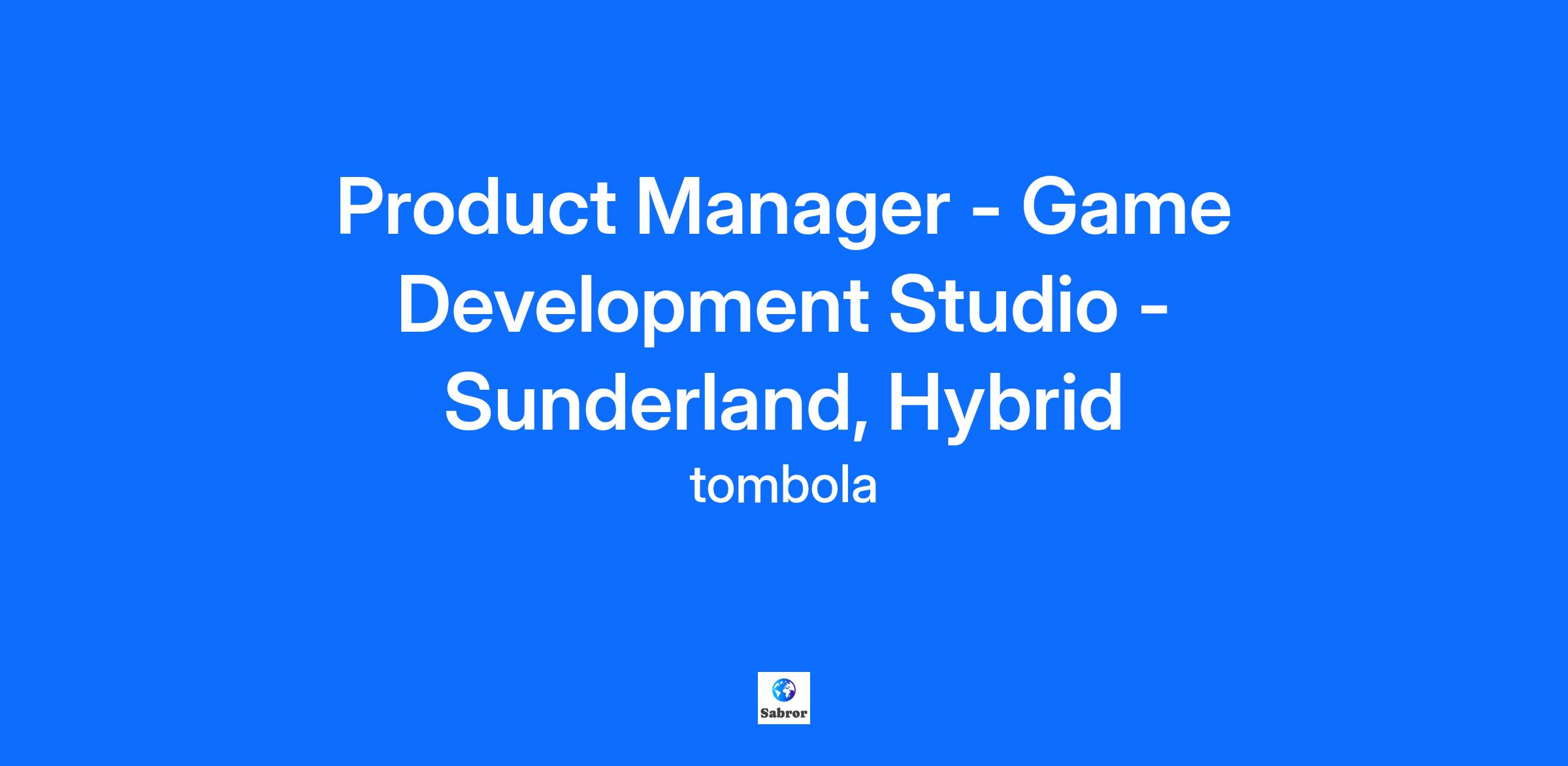 Product Manager - Game Development Studio - Sunderland, Hybrid

tombola

Sabror